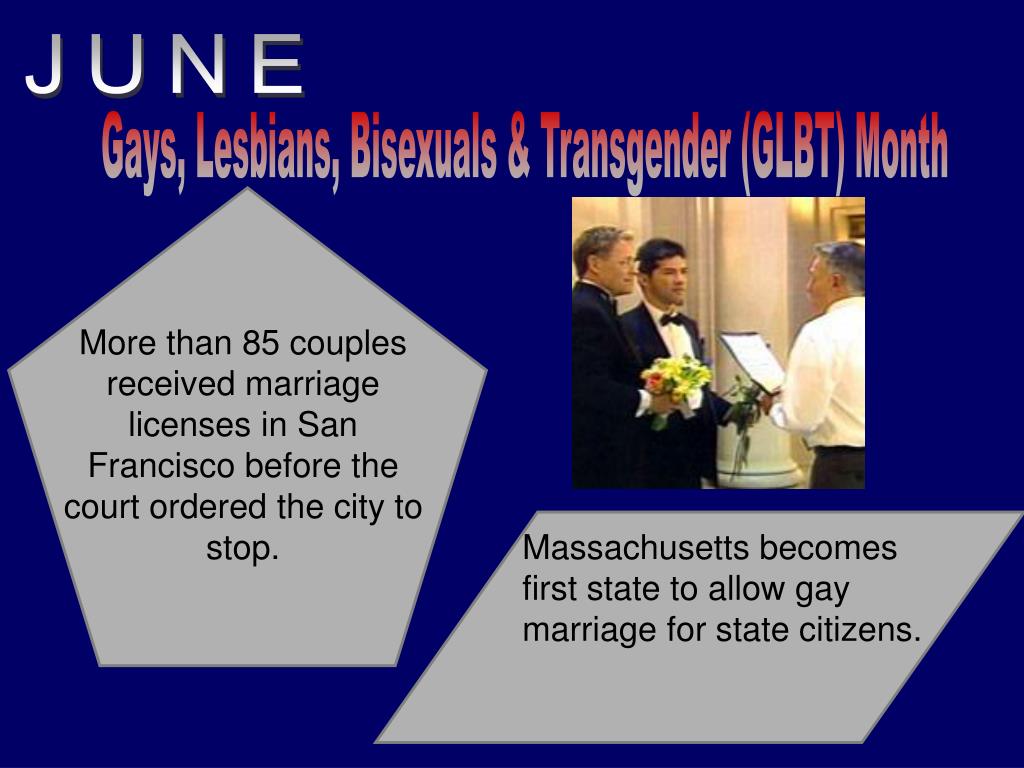 J U N E

Gays, Lesbians, Bisexuals & Transgender (GLBT) Month

More than 85 couples received marriage licenses in San Francisco before the court ordered the city to stop.

Massachusetts becomes first state to allow gay marriage for state citizens.